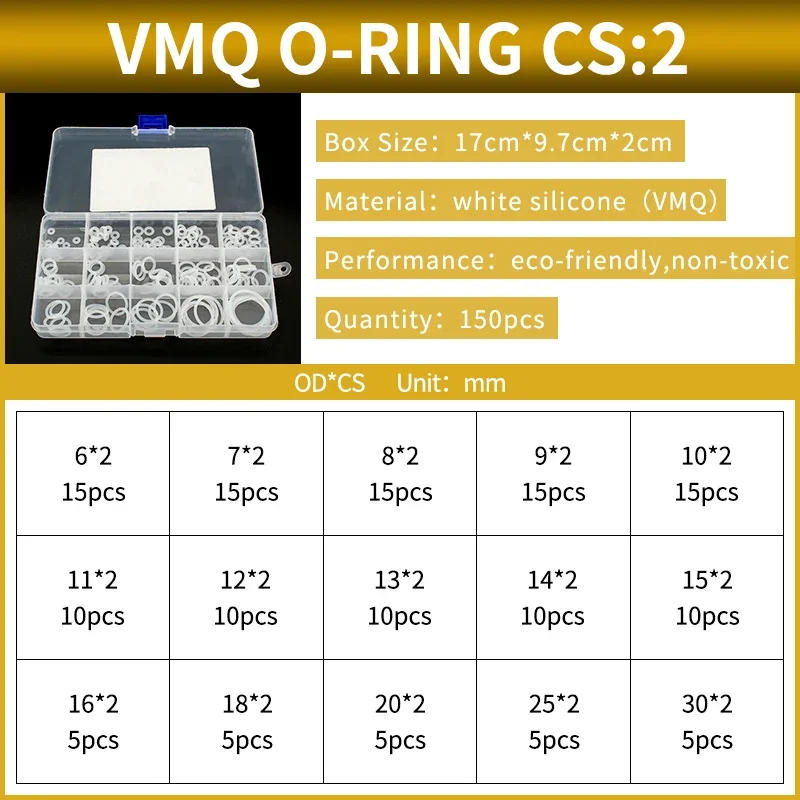 VMQ O-RING CS:2

Box Size：17cm*9.7cm*2cm

Material：white silicone（VMQ）

Performance：eco-friendly,non-toxic

Quantity：150pcs

OD*CS　Unit：mm

| 6*2 15pcs | 7*2 15pcs | 8*2 15pcs | 9*2 15pcs | 10*2 15pcs |
|---|---|---|---|---|
| 11*2 10pcs | 12*2 10pcs | 13*2 10pcs | 14*2 10pcs | 15*2 10pcs |
| 16*2 5pcs | 18*2 5pcs | 20*2 5pcs | 25*2 5pcs | 30*2 5pcs |